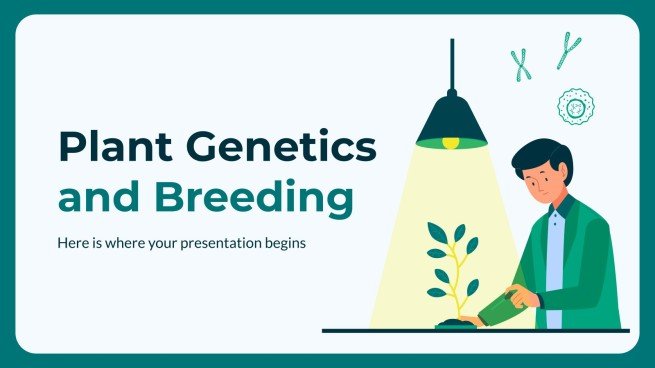 Plant Genetics and Breeding

Here is where your presentation begins